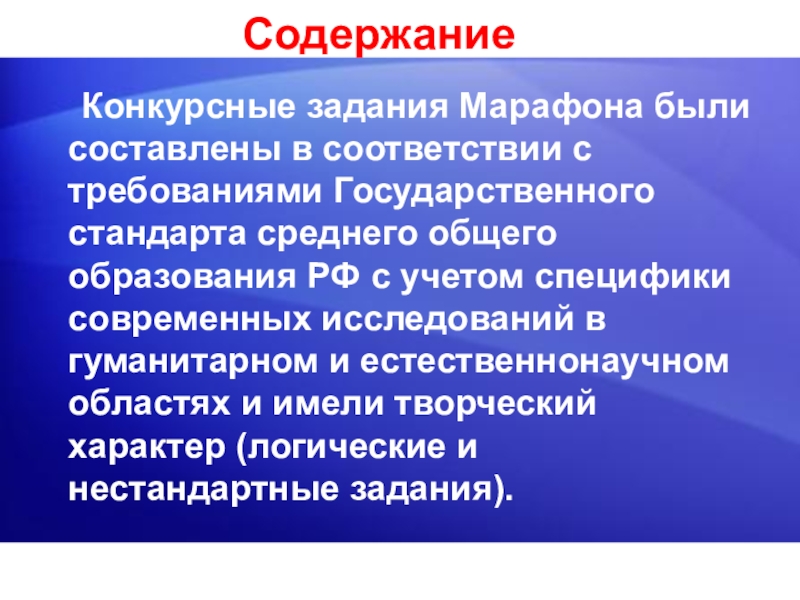 Содержание

Конкурсные задания Марафона были составлены в соответствии с требованиями Государственного стандарта среднего общего образования РФ с учетом специфики современных исследований в гуманитарном и естественнонаучном областях и имели творческий характер (логические и нестандартные задания).